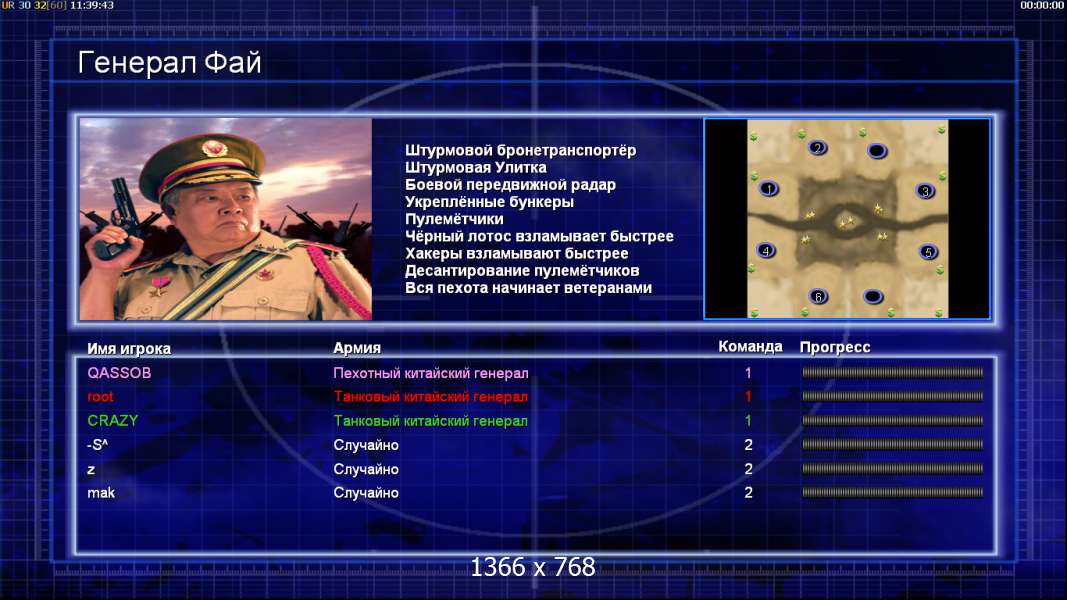 UR 30 32[60] 11:39:43

00:00:00

Генерал Фай

Штурмовой бронетранспортёр
Штурмовая Улитка
Боевой передвижной радар
Укреплённые бункеры
Пулемётчики
Чёрный лотос взламывает быстрее
Хакеры взламывают быстрее
Десантирование пулемётчиков
Вся пехота начинает ветеранами

2
1
3
4
5
6

| Имя игрока | Армия | Команда | Прогресс |
|---|---|---|---|
| QASSOB | Пехотный китайский генерал | 1 | |
| root | Танковый китайский генерал | 1 | |
| CRAZY | Танковый китайский генерал | 1 | |
| -S^ | Случайно | 2 | |
| z | Случайно | 2 | |
| mak | Случайно | 2 | |

1366 x 768